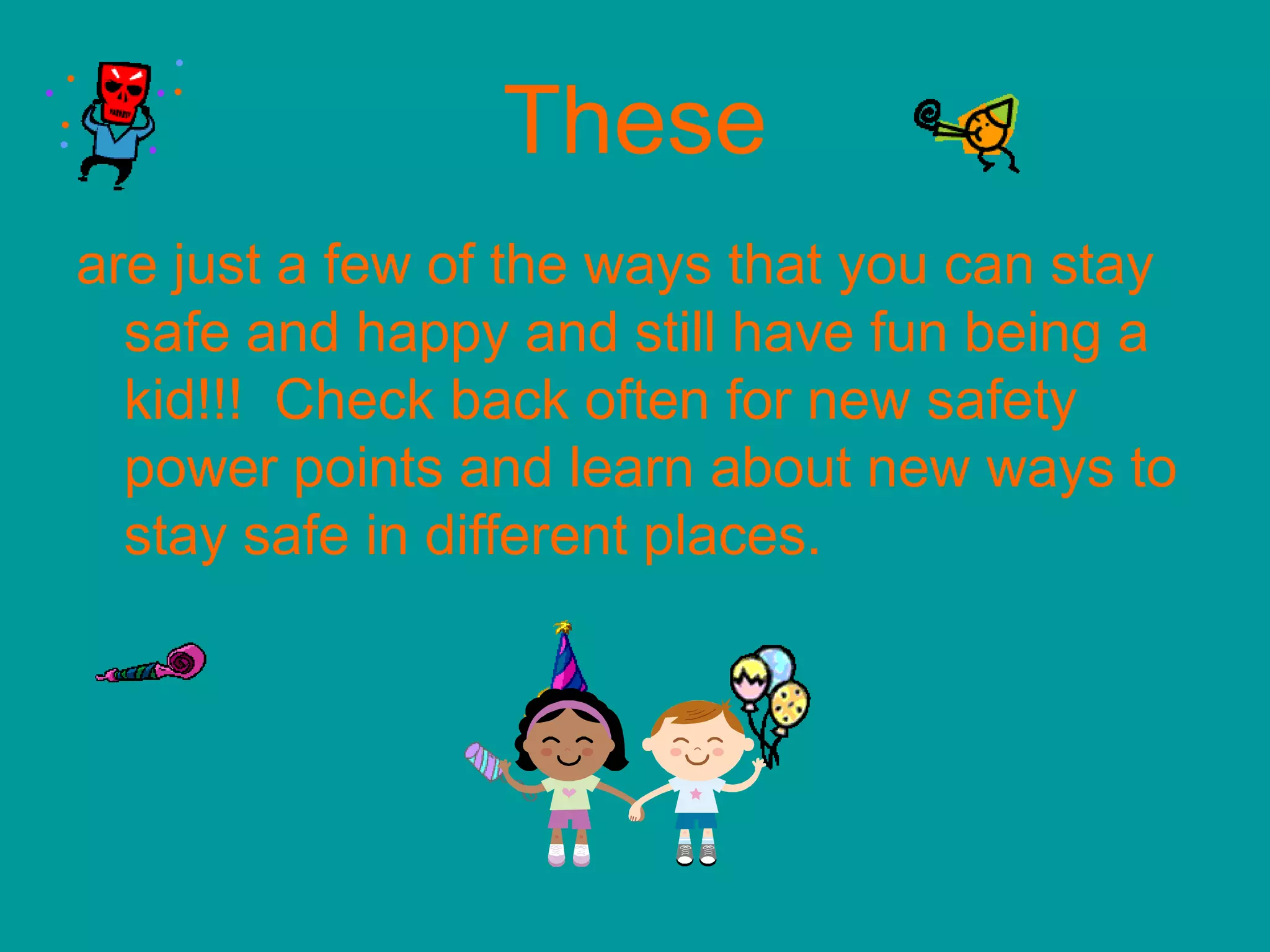 These

are just a few of the ways that you can stay safe and happy and still have fun being a kid!!! Check back often for new safety power points and learn about new ways to stay safe in different places.